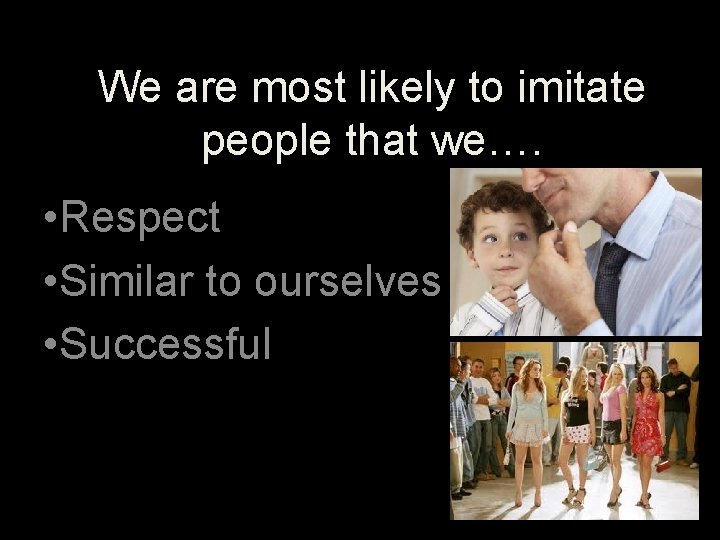 We are most likely to imitate people that we….

•Respect
•Similar to ourselves
•Successful